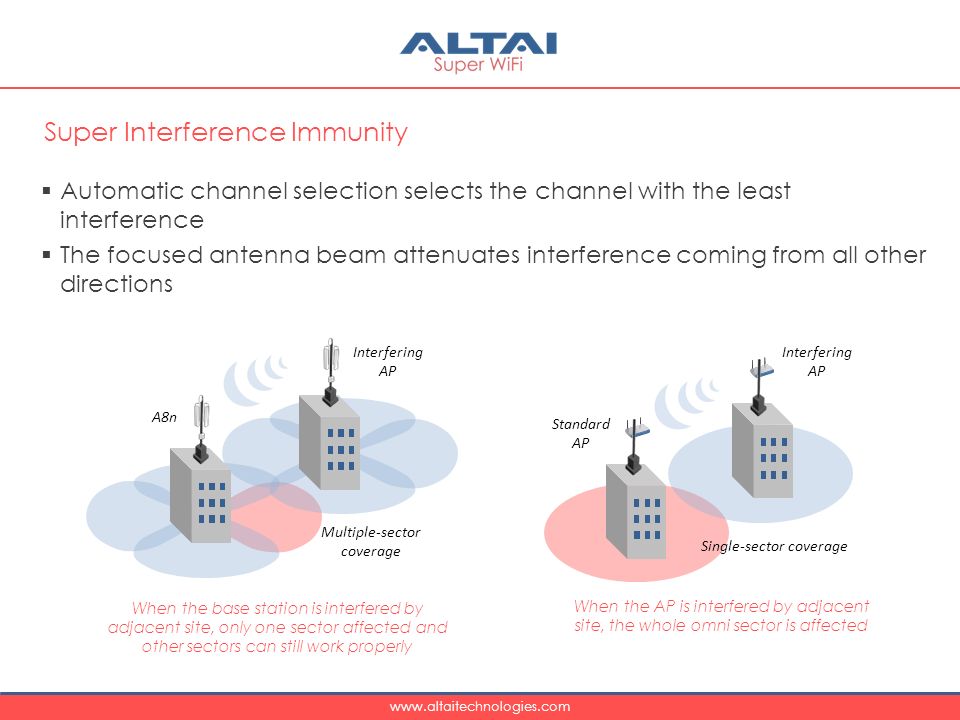 ALTAI
Super WiFi

Super Interference Immunity

▪ Automatic channel selection selects the channel with the least interference
▪ The focused antenna beam attenuates interference coming from all other directions

Interfering AP

A8n

Multiple-sector coverage

When the base station is interfered by adjacent site, only one sector affected and other sectors can still work properly

Interfering AP

Standard AP

Single-sector coverage

When the AP is interfered by adjacent site, the whole omni sector is affected

www.altaitechnologies.com